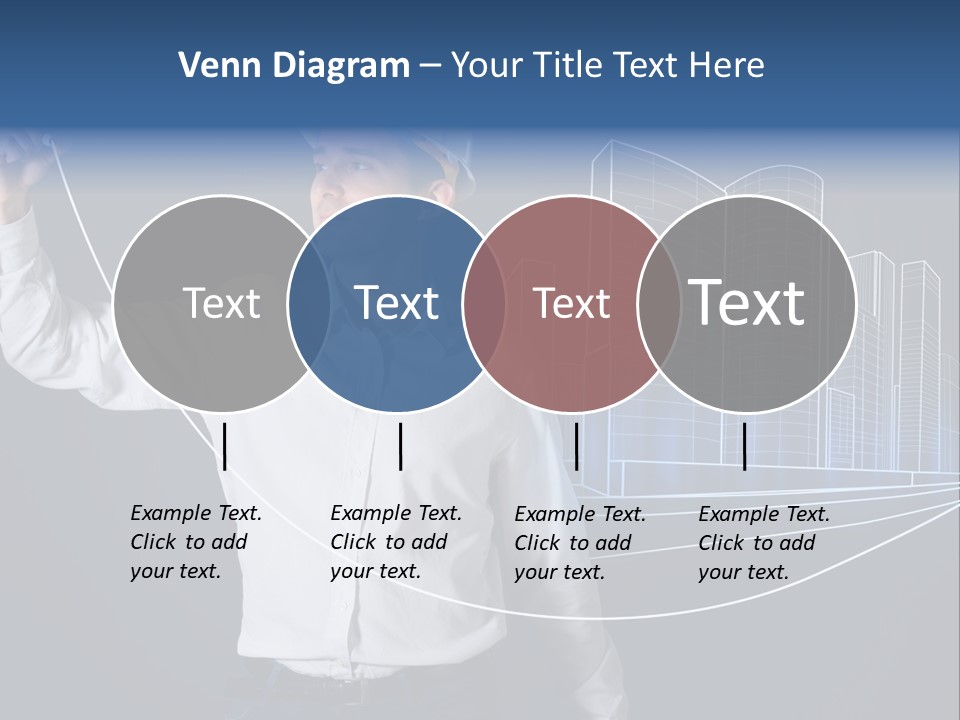 Venn Diagram – Your Title Text Here

Text

Text

Text

Text

Example Text. Click to add your text.

Example Text. Click to add your text.

Example Text. Click to add your text.

Example Text. Click to add your text.